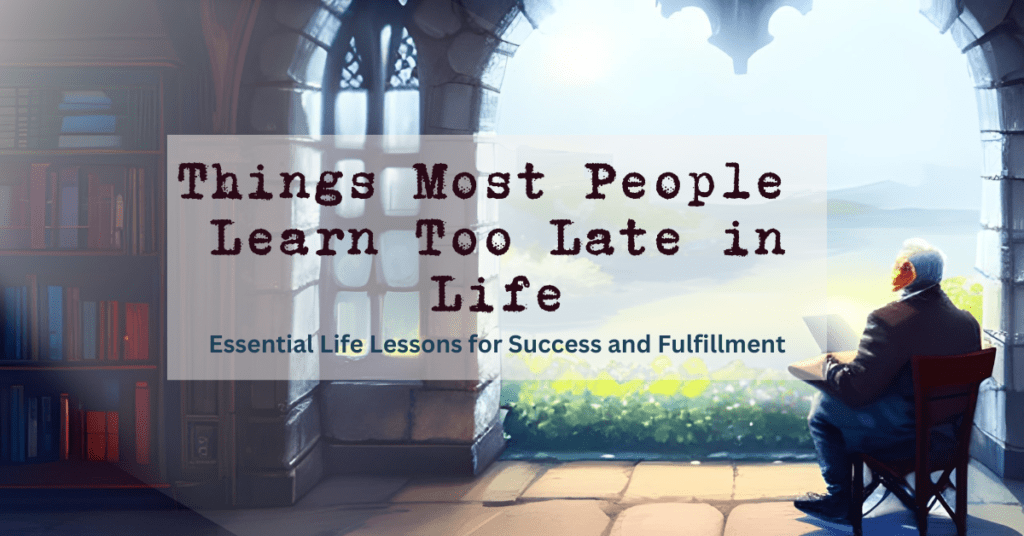 Things Most People Learn Too Late in Life

Essential Life Lessons for Success and Fulfillment